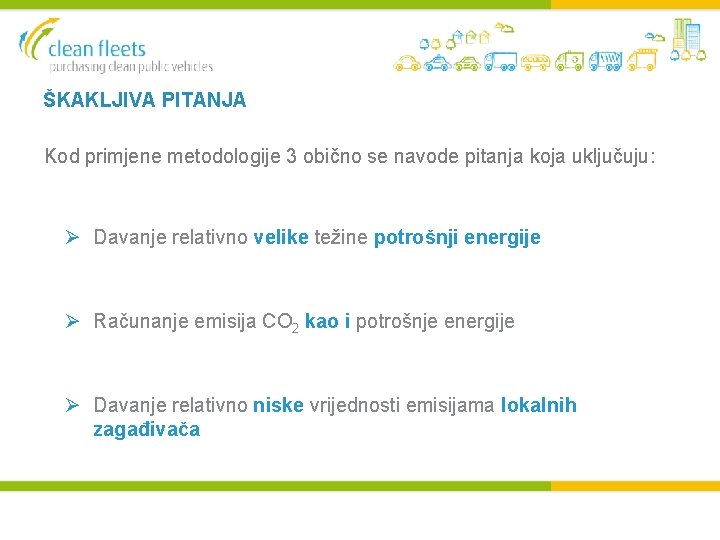 clean fleets
purchasing clean public vehicles

ŠKAKLJIVA PITANJA

Kod primjene metodologije 3 obično se navode pitanja koja uključuju:

➢ Davanje relativno velike težine potrošnji energije

➢ Računanje emisija $CO_2$ kao i potrošnje energije

➢ Davanje relativno niske vrijednosti emisijama lokalnih zagađivača